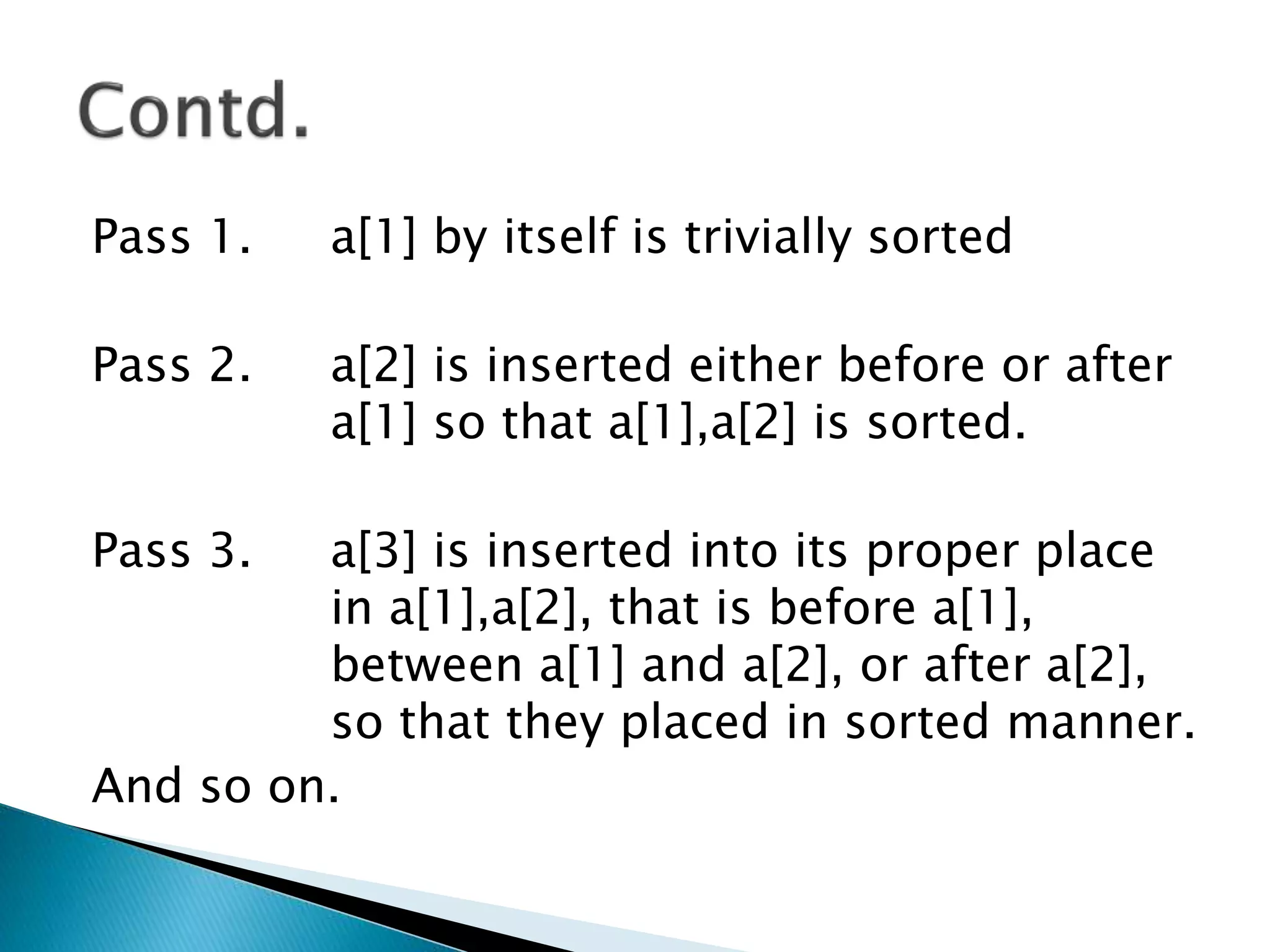 Contd.

Pass 1. a[1] by itself is trivially sorted

Pass 2. a[2] is inserted either before or after a[1] so that a[1],a[2] is sorted.

Pass 3. a[3] is inserted into its proper place in a[1],a[2], that is before a[1], between a[1] and a[2], or after a[2], so that they placed in sorted manner.

And so on.